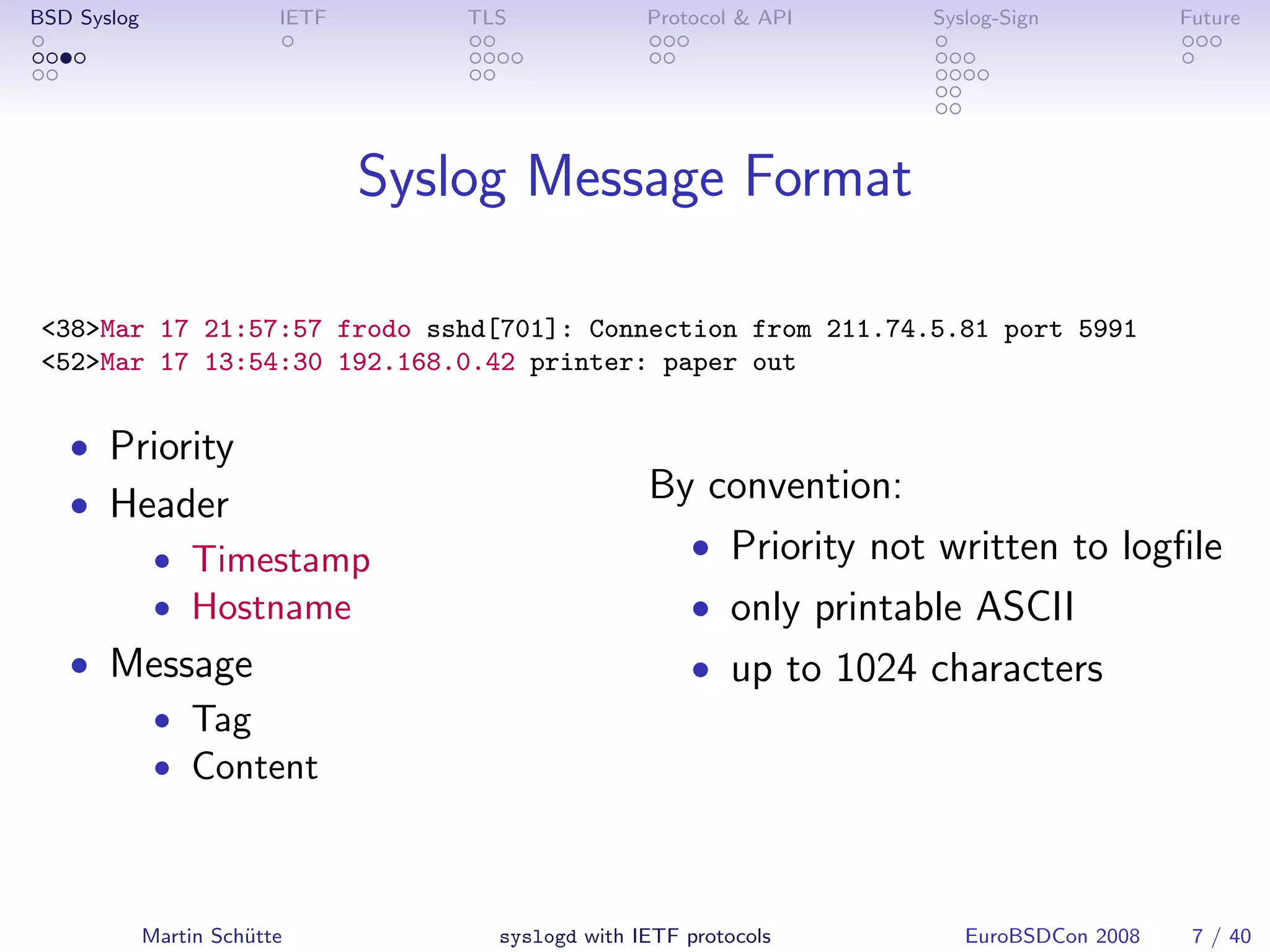 BSD Syslog IETF TLS Protocol & API Syslog-Sign Future

Syslog Message Format

<38>Mar 17 21:57:57 frodo sshd[701]: Connection from 211.74.5.81 port 5991
<52>Mar 17 13:54:30 192.168.0.42 printer: paper out

- Priority
- Header
  - Timestamp
  - Hostname
- Message
  - Tag
  - Content

By convention:
- Priority not written to logfile
- only printable ASCII
- up to 1024 characters

Martin Schütte syslogd with IETF protocols EuroBSDCon 2008 7 / 40